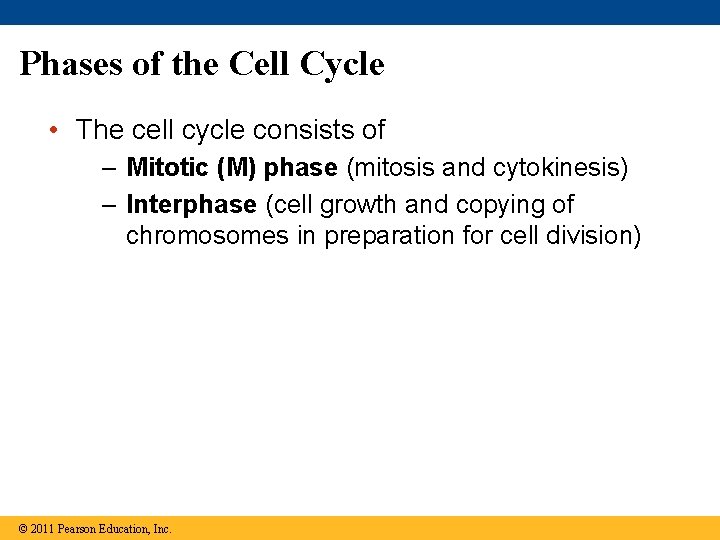 Phases of the Cell Cycle

• The cell cycle consists of
– Mitotic (M) phase (mitosis and cytokinesis)
– Interphase (cell growth and copying of chromosomes in preparation for cell division)

© 2011 Pearson Education, Inc.